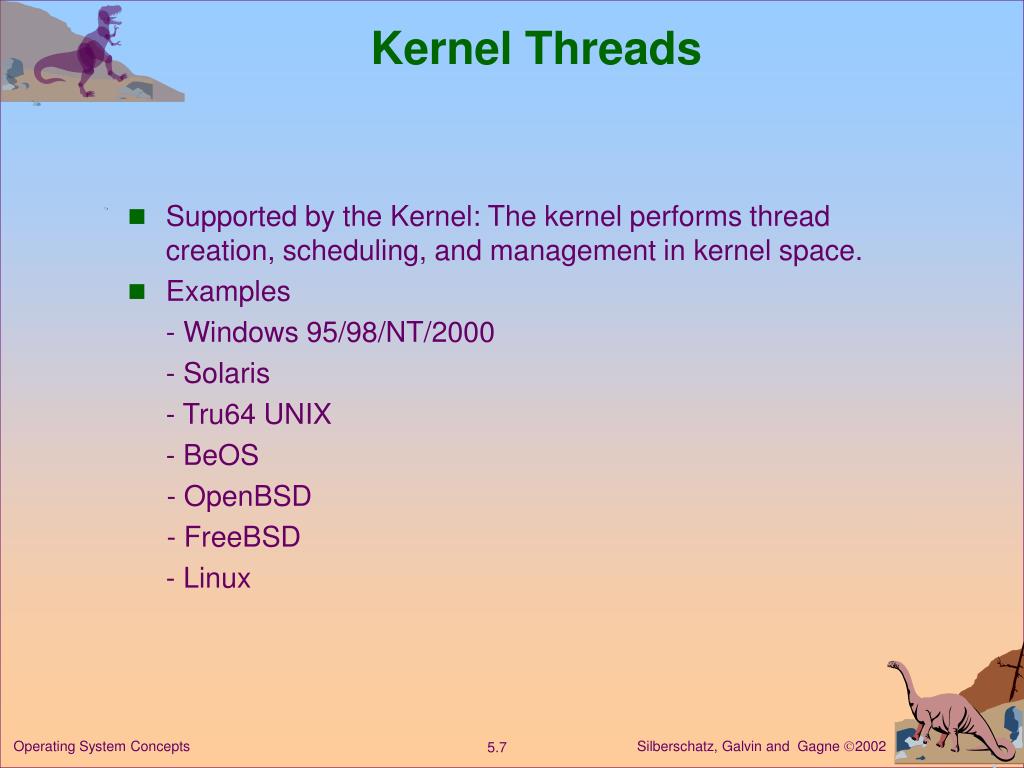 Kernel Threads

■ Supported by the Kernel: The kernel performs thread creation, scheduling, and management in kernel space.

■ Examples

- Windows 95/98/NT/2000

- Solaris

- Tru64 UNIX

- BeOS

- OpenBSD

- FreeBSD

- Linux

Operating System Concepts

5.7

Silberschatz, Galvin and Gagne ©2002